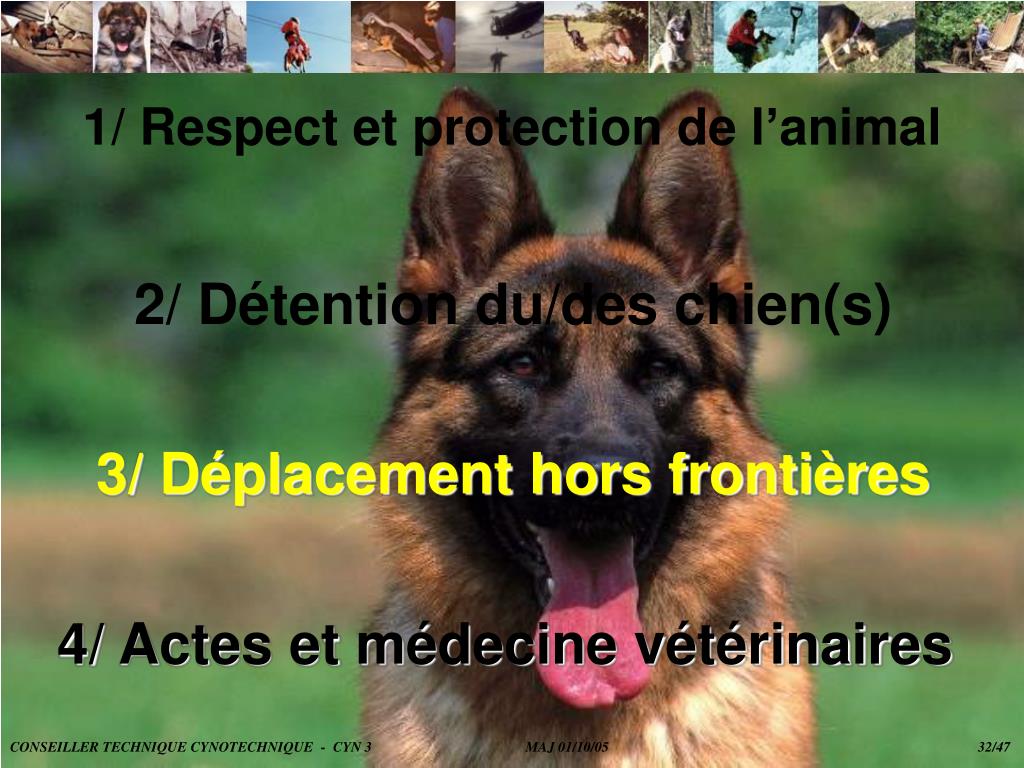 1/ Respect et protection de l’animal

2/ Détention du/des chien(s)

3/ Déplacement hors frontières

4/ Actes et médecine vétérinaires

CONSEILLER TECHNIQUE CYNOTECHNIQUE - CYN 3

MAJ 01/10/05

32/47